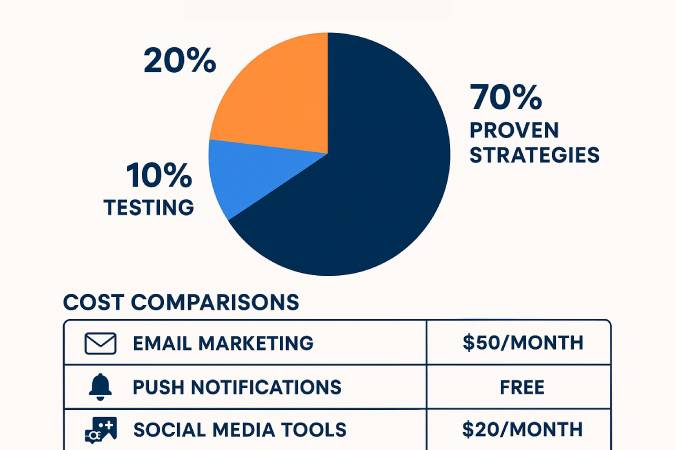 20%

70%
PROVEN
STRATEGIES

10%
TESTING

COST COMPARISONS

| EMAIL MARKETING | $50/MONTH |
|---|---|
| PUSH NOTIFICATIONS | FREE |
| SOCIAL MEDIA TOOLS | $20/MONTH |